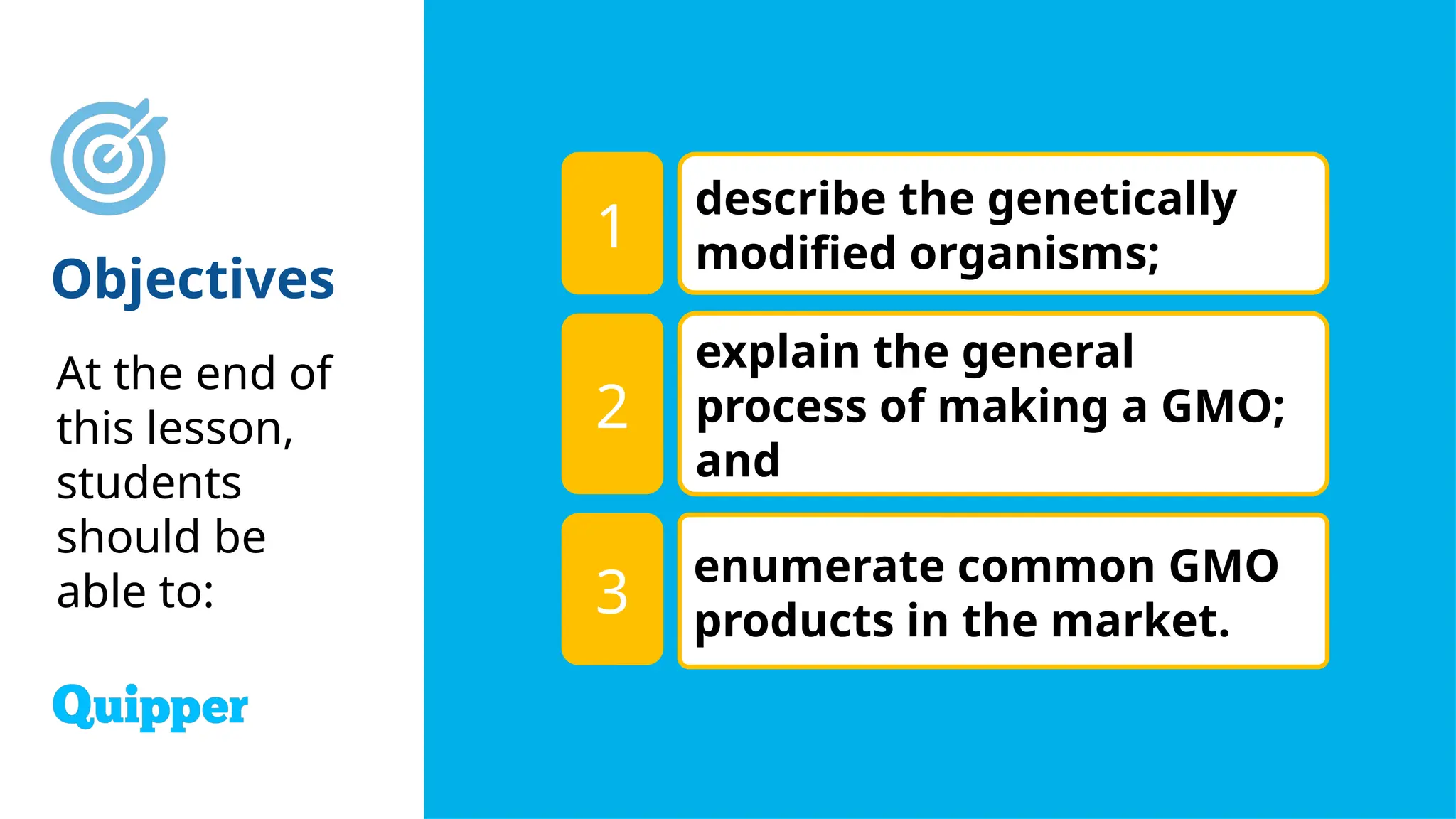 Objectives

At the end of this lesson, students should be able to:

Quipper

1 describe the genetically modified organisms;

2 explain the general process of making a GMO; and

3 enumerate common GMO products in the market.